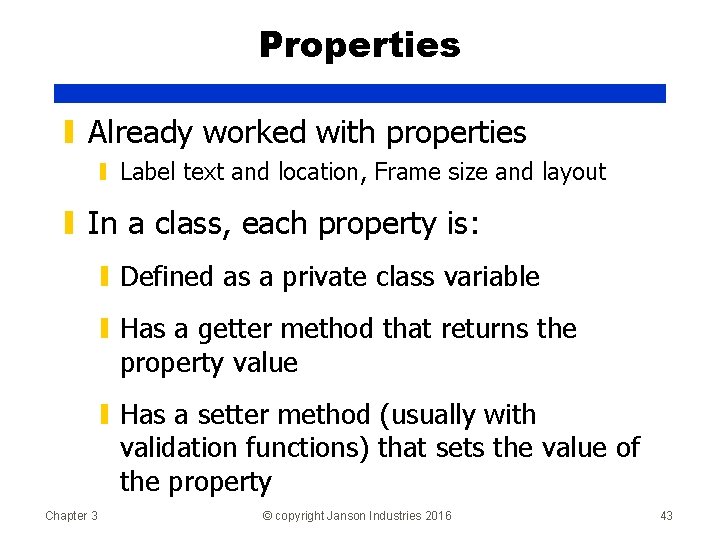 Properties

Already worked with properties

Label text and location, Frame size and layout

In a class, each property is:

Defined as a private class variable

Has a getter method that returns the property value

Has a setter method (usually with validation functions) that sets the value of the property

Chapter 3

© copyright Janson Industries 2016

43